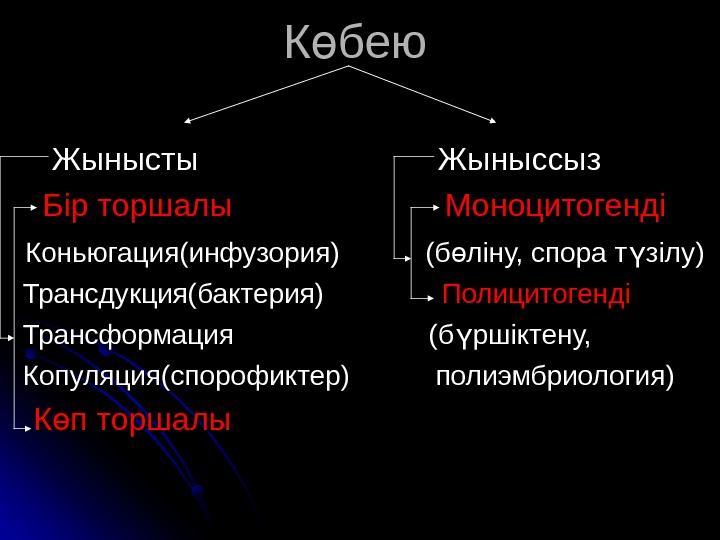 Көбею

Жынысты

Бір торшалы

Коньюгация(инфузория)

Трансдукция(бактерия)

Трансформация

Копуляция(спорофиктер)

Көп торшалы

Жыныссыз

Моноцитогенді

(бөліну, спора түзілу)

Полицитогенді

(бүршіктену, полиэмбриология)